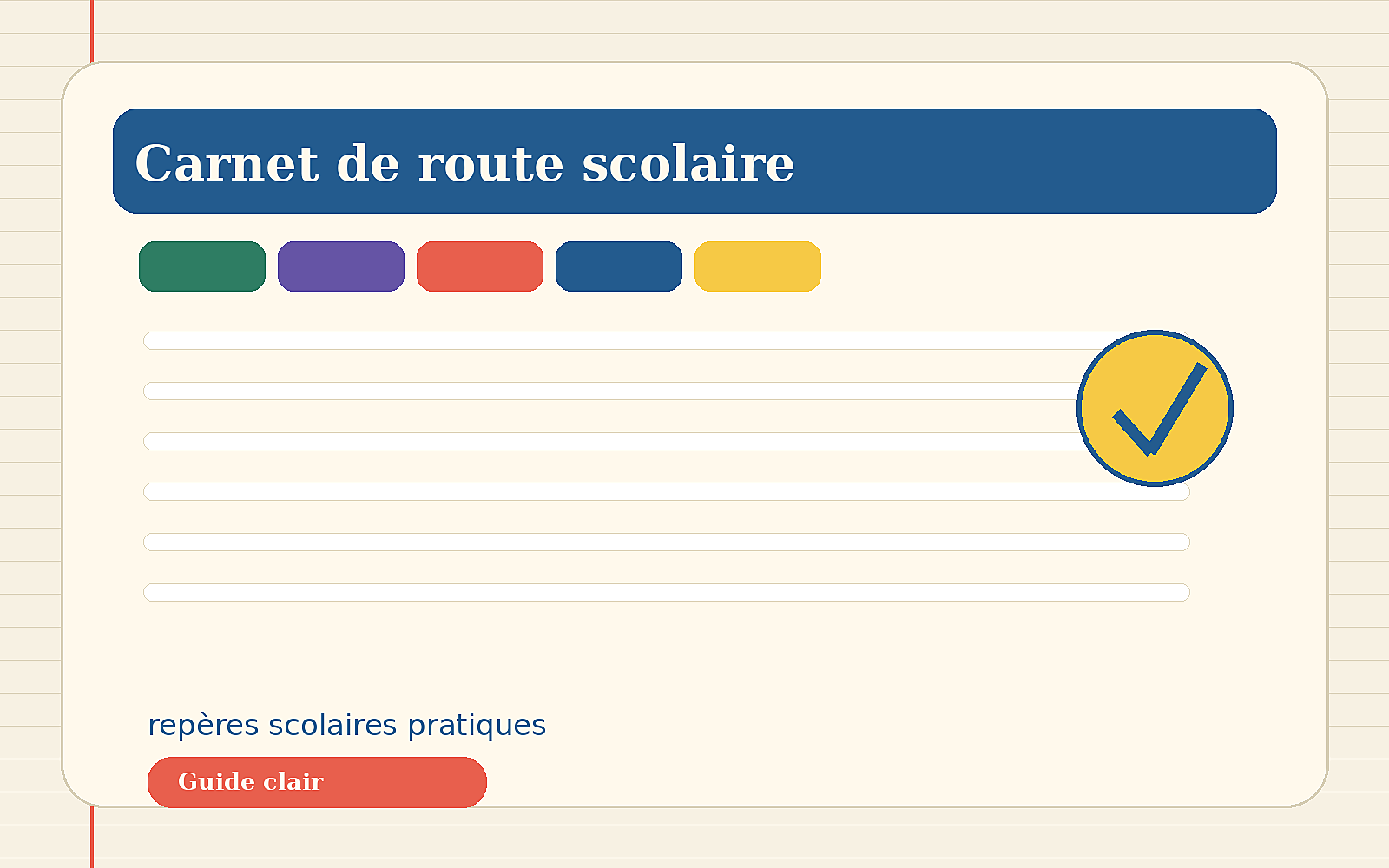 Carnet de route scolaire

repères scolaires pratiques

Guide clair